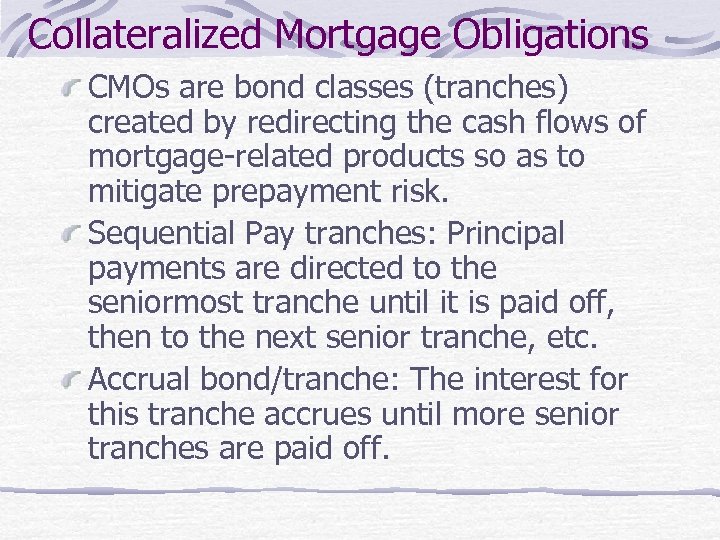 Collateralized Mortgage Obligations

CMOs are bond classes (tranches) created by redirecting the cash flows of mortgage-related products so as to mitigate prepayment risk.

Sequential Pay tranches: Principal payments are directed to the seniormost tranche until it is paid off, then to the next senior tranche, etc.

Accrual bond/tranche: The interest for this tranche accrues until more senior tranches are paid off.